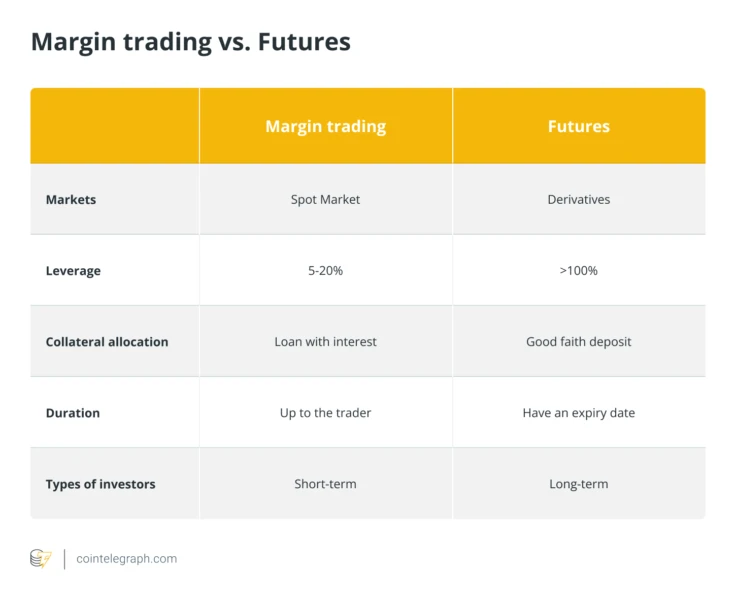 Margin trading vs. Futures

| | Margin trading | Futures |
|---|---|---|
| Markets | Spot Market | Derivatives |
| Leverage | 5-20% | >100% |
| Collateral allocation | Loan with interest | Good faith deposit |
| Duration | Up to the trader | Have an expiry date |
| Types of investors | Short-term | Long-term |

cointelegraph.com